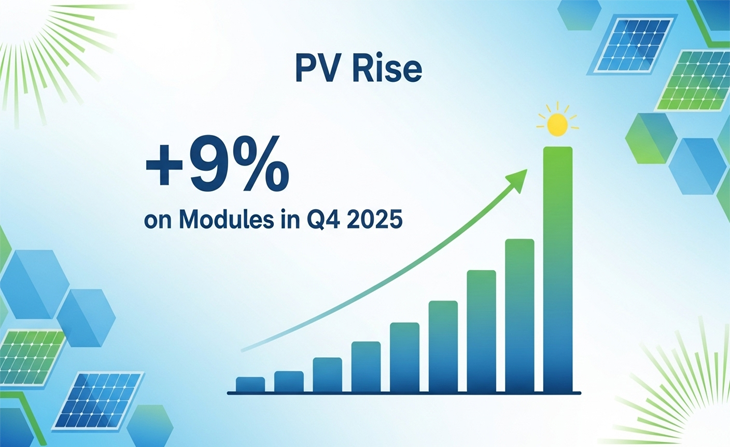 PV Rise

+9%
on Modules in Q4 2025